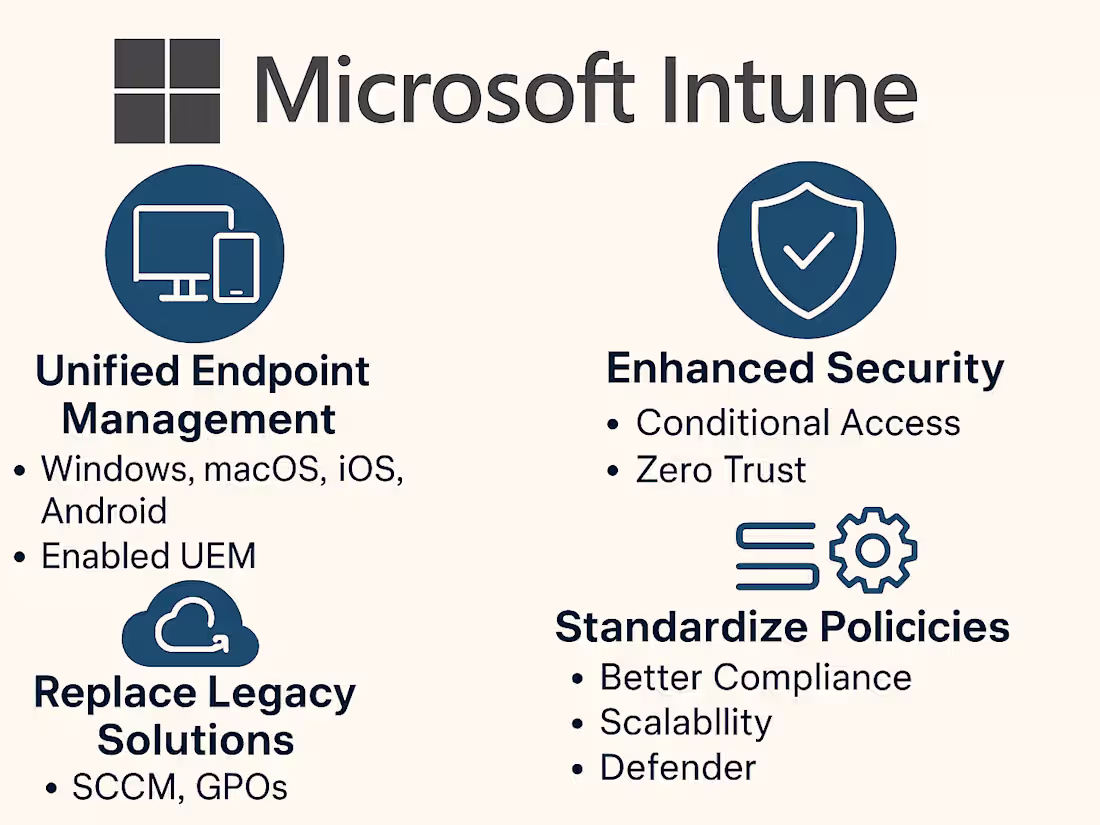 Microsoft Intune

Unified Endpoint Management
• Windows, macOS, iOS, Android
• Enabled UEM

Replace Legacy Solutions
• SCCM, GPOs

Enhanced Security
• Conditional Access
• Zero Trust

Standardize Policicies
• Better Compliance
• Scalabllity
• Defender